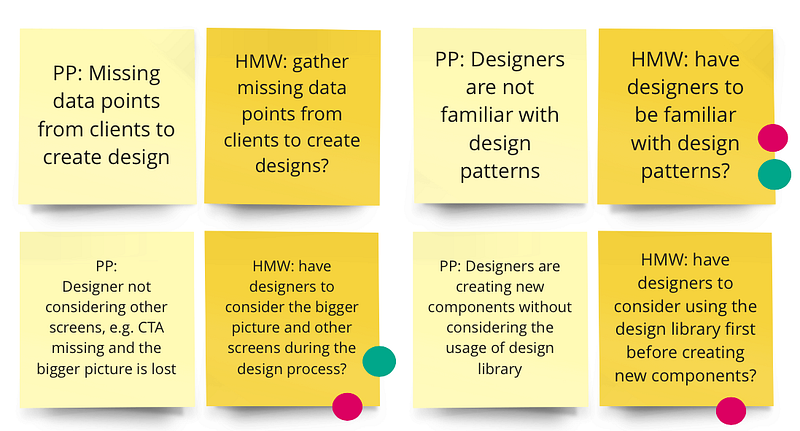 PP: Missing data points from clients to create design

HMW: gather missing data points from clients to create designs?

PP: Designers are not familiar with design patterns

HMW: have designers to be familiar with design patterns?

PP: Designer not considering other screens, e.g. CTA missing and the bigger picture is lost

HMW: have designers to consider the bigger picture and other screens during the design process?

PP: Designers are creating new components without considering the usage of design library

HMW: have designers to consider using the design library first before creating new components?